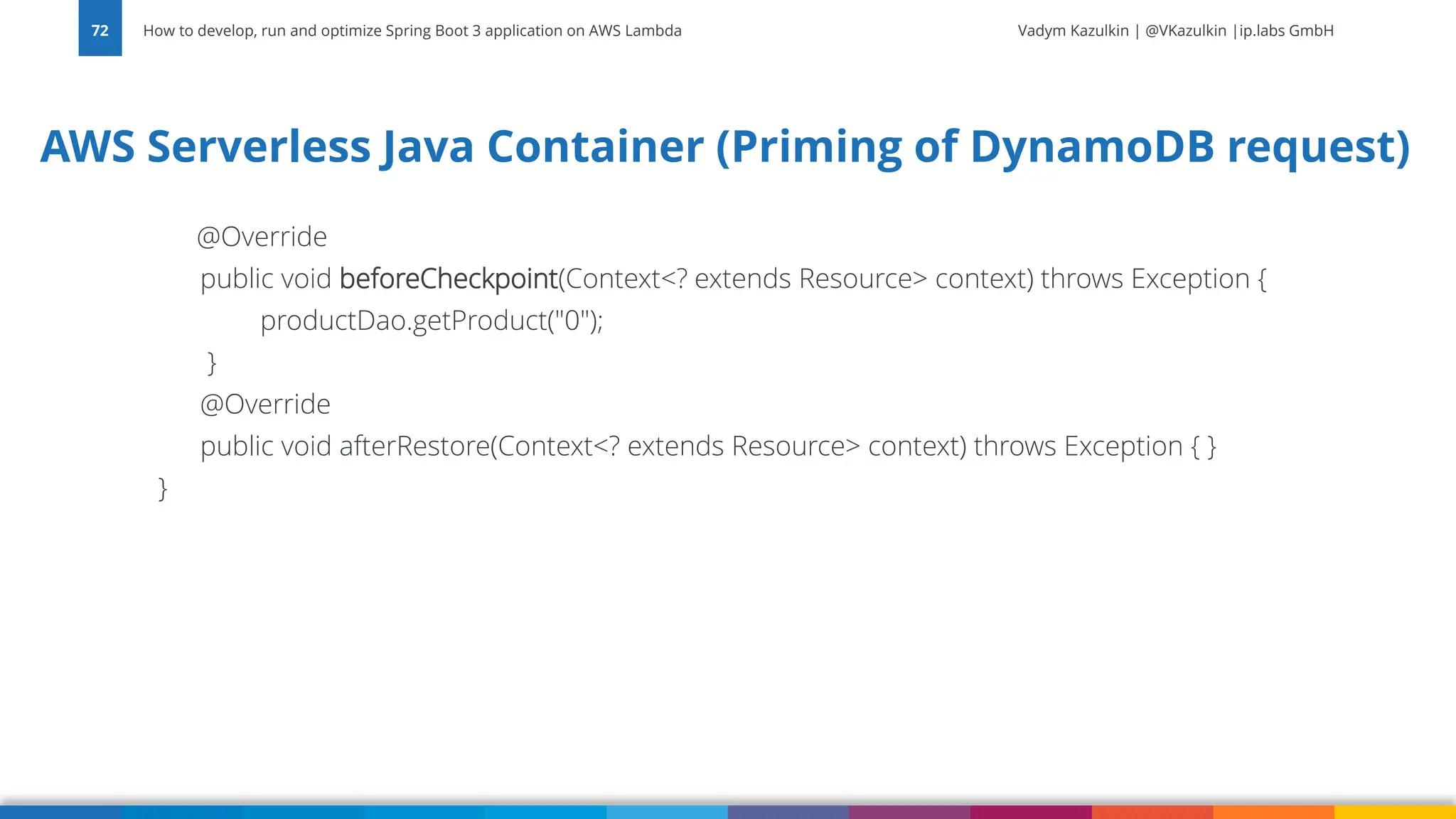 72 How to develop, run and optimize Spring Boot 3 application on AWS Lambda Vadym Kazulkin | @VKazulkin |ip.labs GmbH

AWS Serverless Java Container (Priming of DynamoDB request)

@Override
public void beforeCheckpoint(Context<? extends Resource> context) throws Exception {
productDao.getProduct("0");
}
@Override
public void afterRestore(Context<? extends Resource> context) throws Exception { }
}